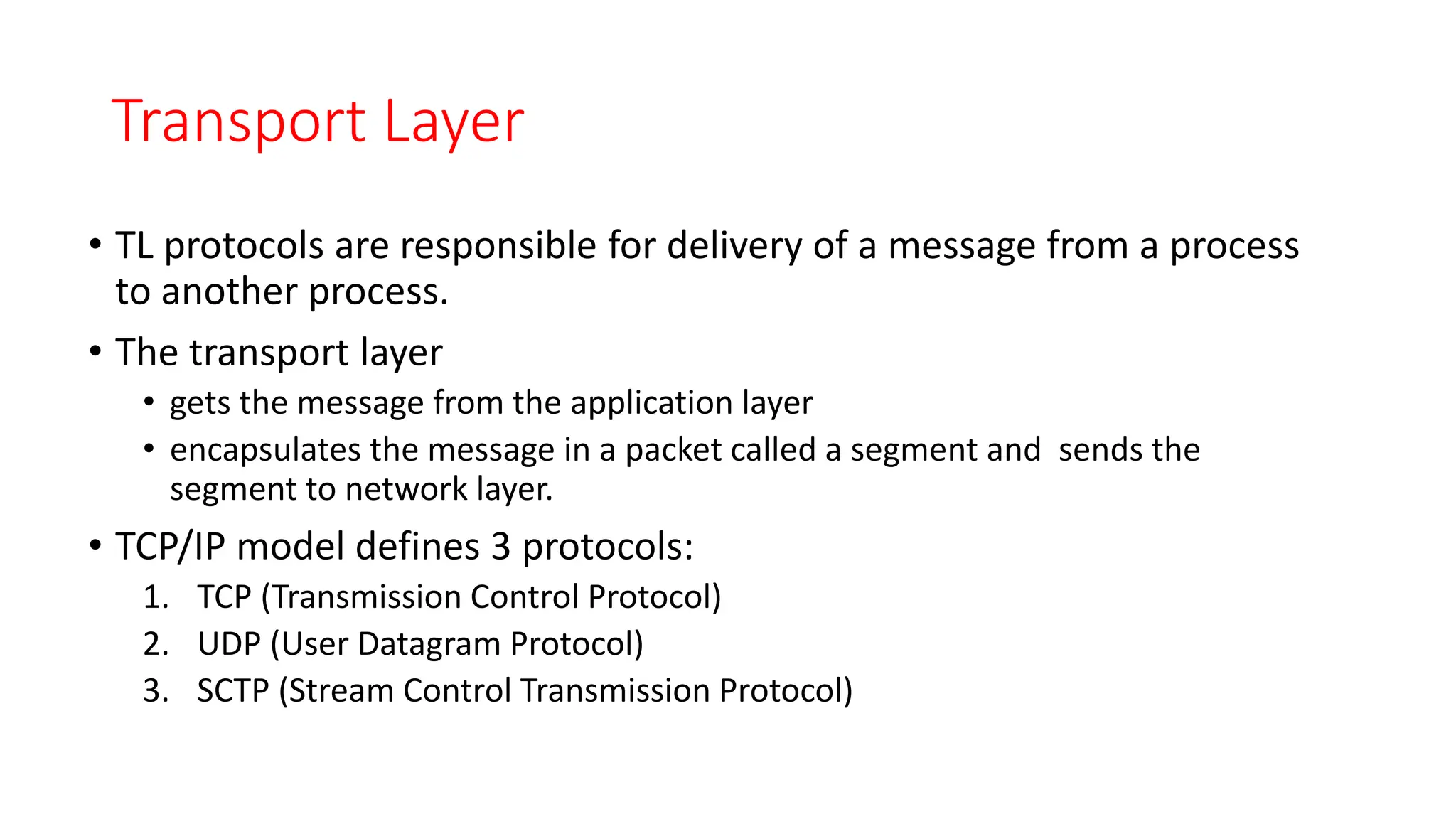 Transport Layer

• TL protocols are responsible for delivery of a message from a process to another process.

• The transport layer
  • gets the message from the application layer
  • encapsulates the message in a packet called a segment and sends the segment to network layer.

• TCP/IP model defines 3 protocols:
  1. TCP (Transmission Control Protocol)
  2. UDP (User Datagram Protocol)
  3. SCTP (Stream Control Transmission Protocol)